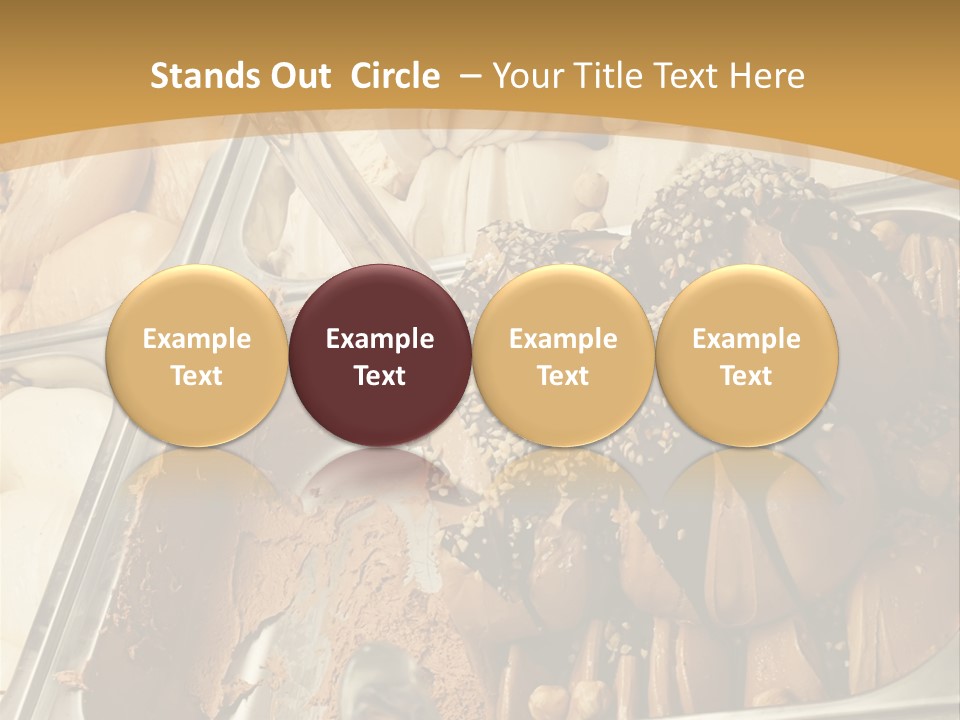 Stands Out Circle – Your Title Text Here

Example Text

Example Text

Example Text

Example Text